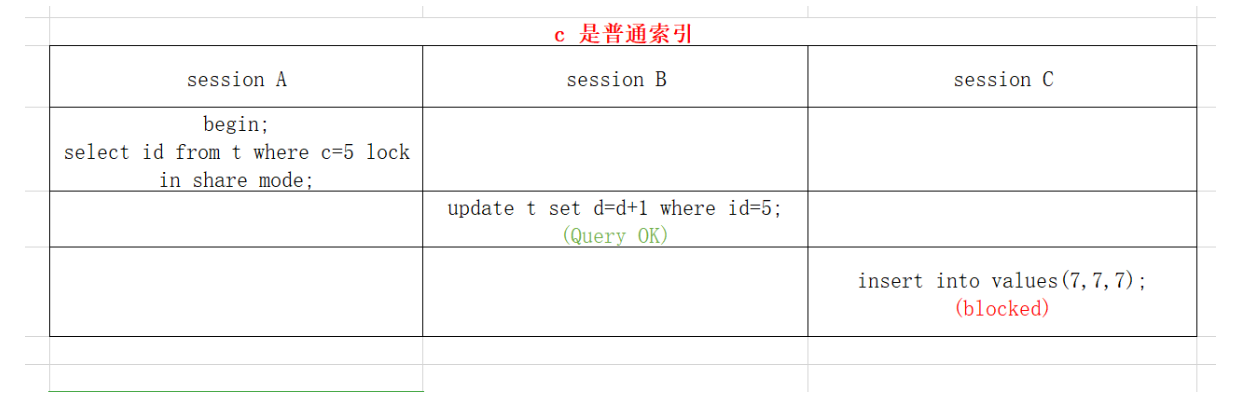 c 是普通索引

| session A | session B | session C |
|---|---|---|
| begin; select id from t where c=5 lock in share mode; | | |
| | update t set d=d+1 where id=5; (Query OK) | |
| | | insert into values(7,7,7); (blocked) |